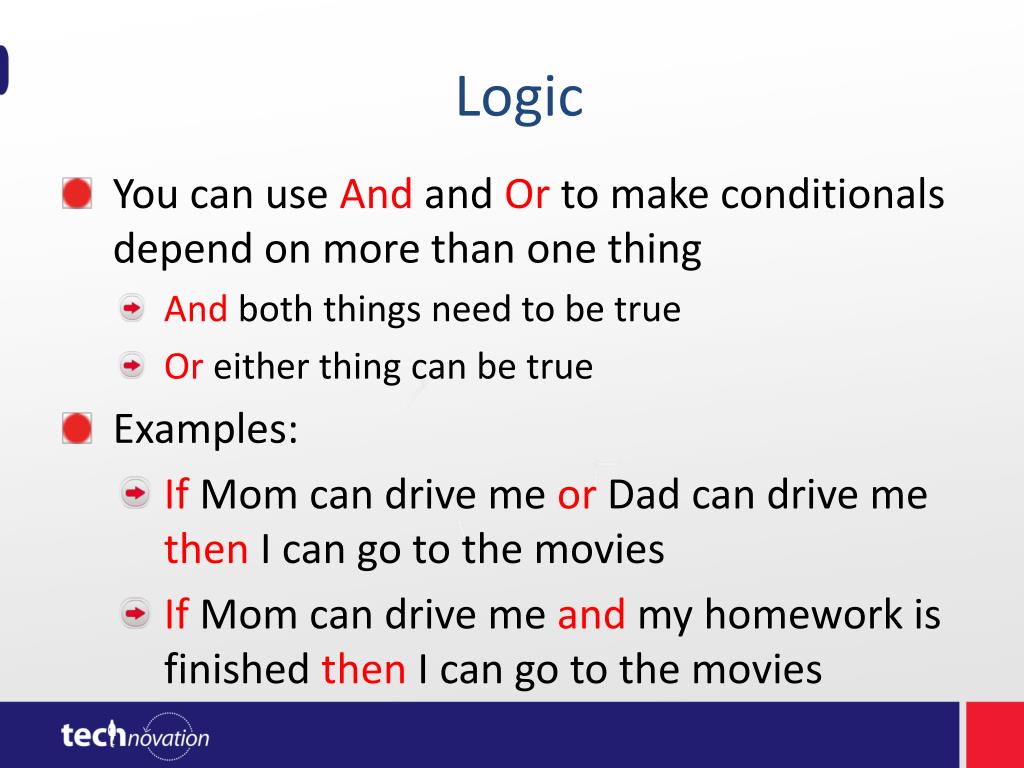 Logic

You can use And and Or to make conditionals depend on more than one thing

And both things need to be true

Or either thing can be true

Examples:

If Mom can drive me or Dad can drive me then I can go to the movies

If Mom can drive me and my homework is finished then I can go to the movies

technovation